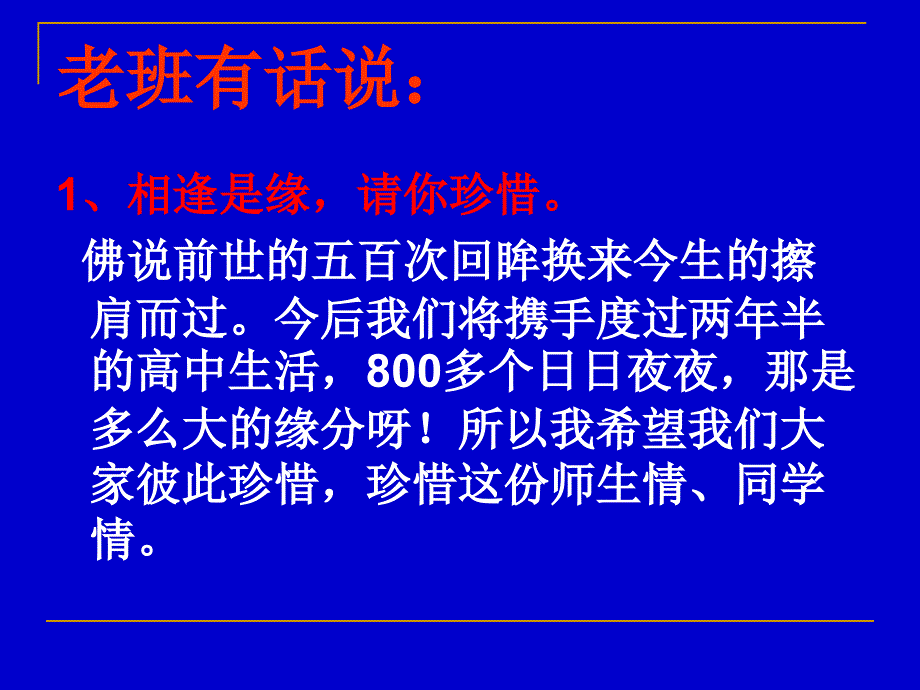 老班有话说：

1、相逢是缘，请你珍惜。

佛说前世的五百次回眸换来今生的擦肩而过。今后我们将携手度过两年半的高中生活，800多个日日夜夜，那是多么大的缘分呀！所以我希望我们大家彼此珍惜，珍惜这份师生情、同学情。